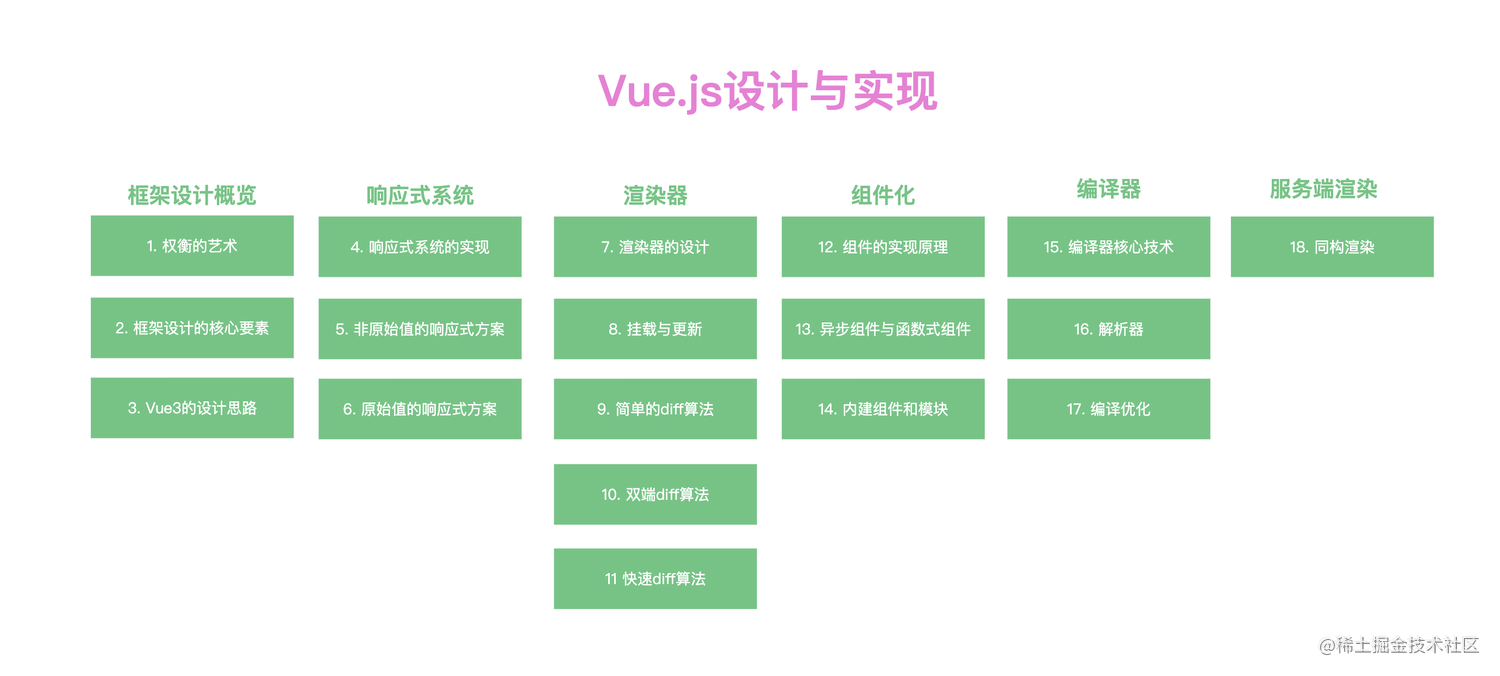 Vue.js设计与实现

框架设计概览

1. 权衡的艺术

2. 框架设计的核心要素

3. Vue3的设计思路

响应式系统

4. 响应式系统的实现

5. 非原始值的响应式方案

6. 原始值的响应式方案

渲染器

7. 渲染器的设计

8. 挂载与更新

9. 简单的diff算法

10. 双端diff算法

11 快速diff算法

组件化

12. 组件的实现原理

13. 异步组件与函数式组件

14. 内建组件和模块

编译器

15. 编译器核心技术

16. 解析器

17. 编译优化

服务端渲染

18. 同构渲染

@稀土掘金技术社区